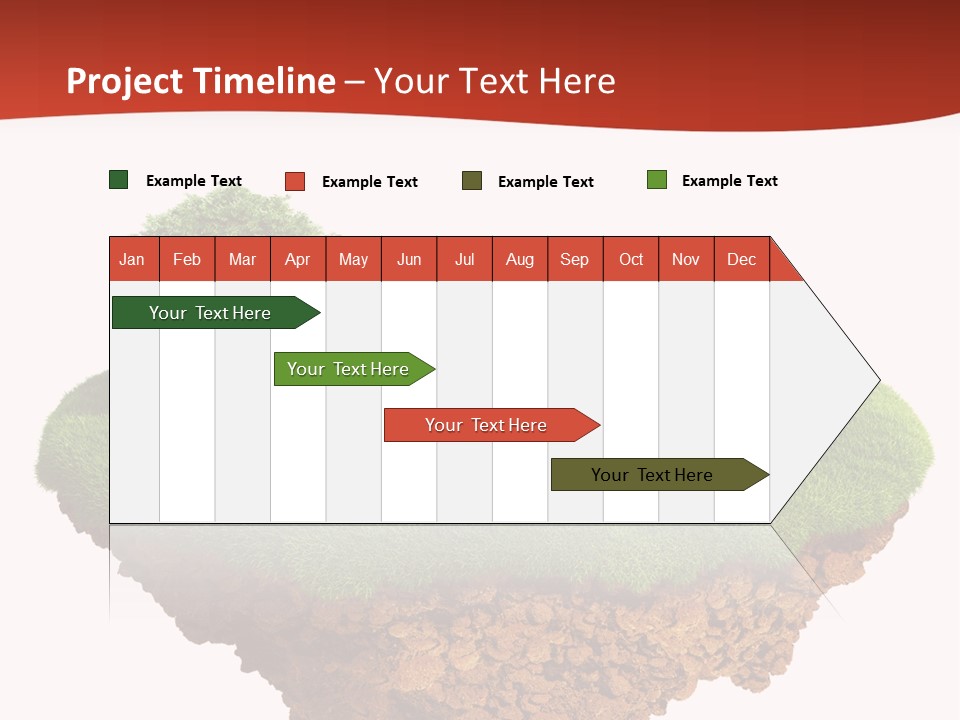 Project Timeline – Your Text Here

Example Text
Example Text
Example Text
Example Text

| Jan | Feb | Mar | Apr | May | Jun | Jul | Aug | Sep | Oct | Nov | Dec |
|---|---|---|---|---|---|---|---|---|---|---|---|

Your Text Here
Your Text Here
Your Text Here
Your Text Here